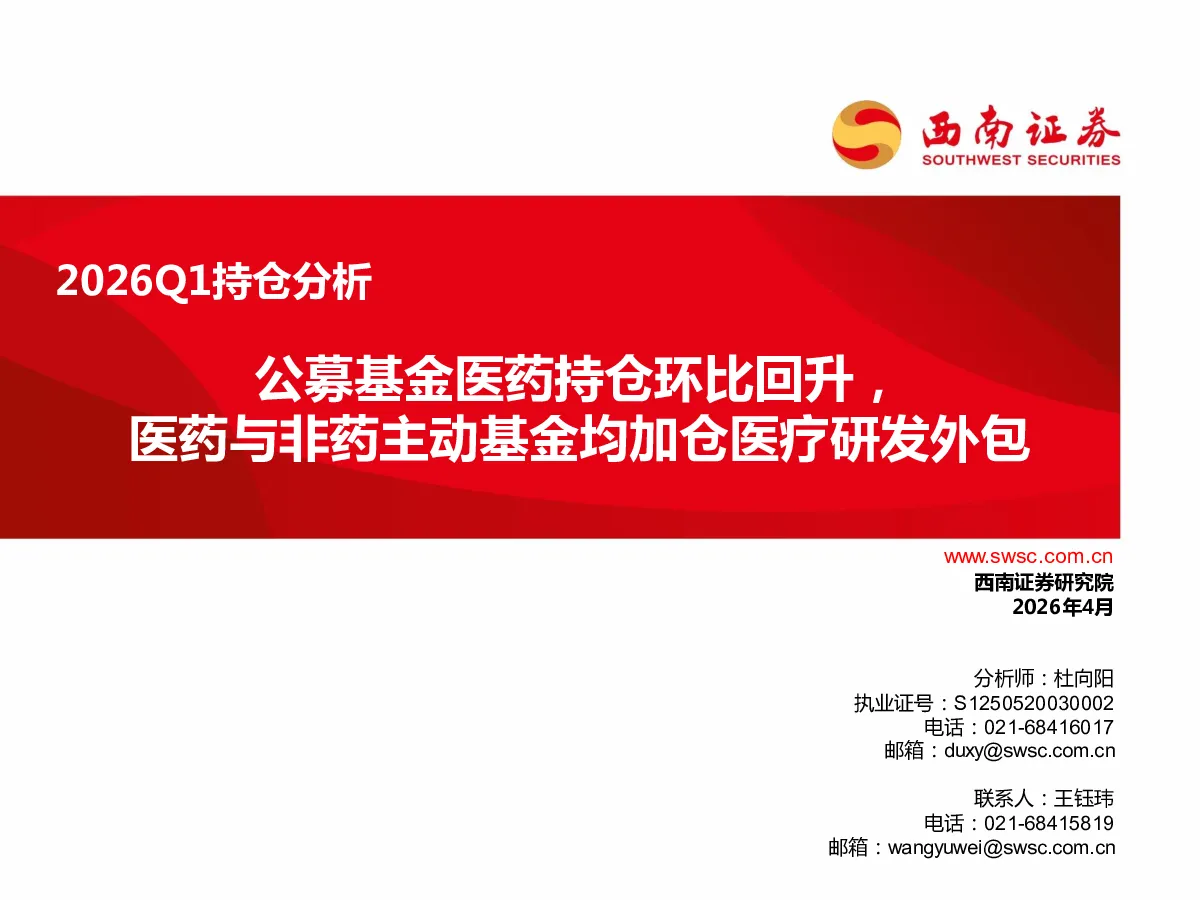 西南证券
SOUTHWEST SECURITIES

2026Q1持仓分析

公募基金医药持仓环比回升，
医药与非药主动基金均加仓医疗研发外包

www.swsc.com.cn
西南证券研究院
2026年4月

分析师：杜向阳
执业证号：S1250520030002
电话：021-68416017
邮箱：duxy@swsc.com.cn

联系人：王钰玮
电话：021-68415819
邮箱：wangyuwei@swsc.com.cn